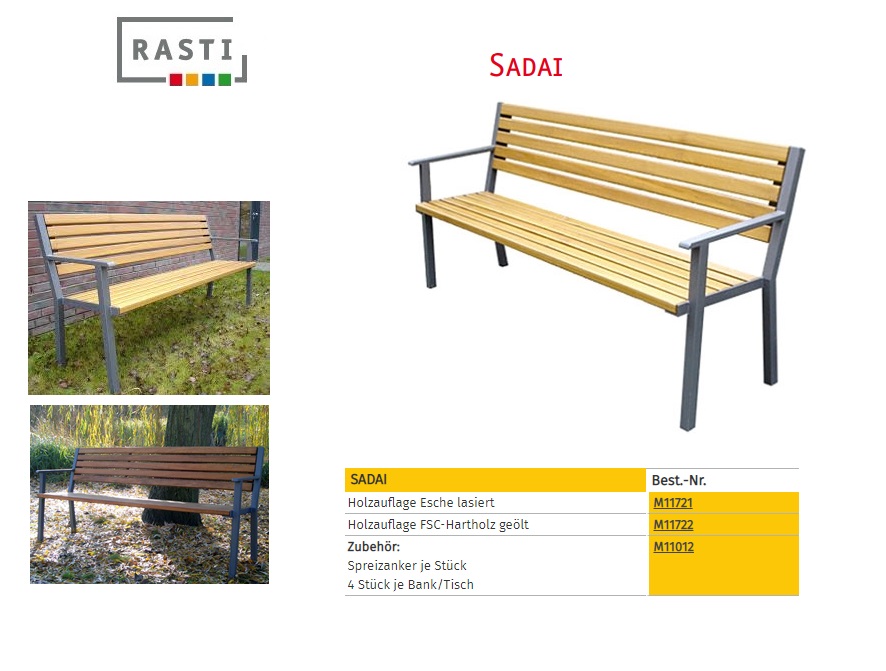 RASTI

SADAI

| SADAI | Best.-Nr. |
|---|---|
| Holzauflage Esche lasiert | M11721 |
| Holzauflage FSC-Hartholz geölt | M11722 |
| Zubehör: Spreizanker je Stück 4 Stück je Bank/Tisch | M11012 |